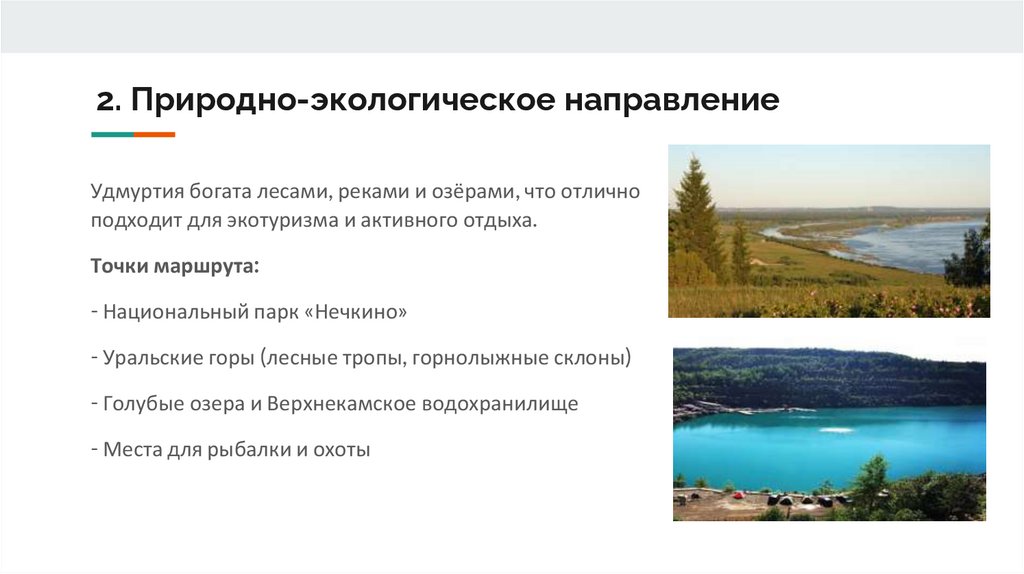 2. Природно-экологическое направление

Удмуртия богата лесами, реками и озёрами, что отлично подходит для экотуризма и активного отдыха.

Точки маршрута:

- Национальный парк «Нечкино»

- Уральские горы (лесные тропы, горнолыжные склоны)

- Голубые озера и Верхнекамское водохранилище

- Места для рыбалки и охоты